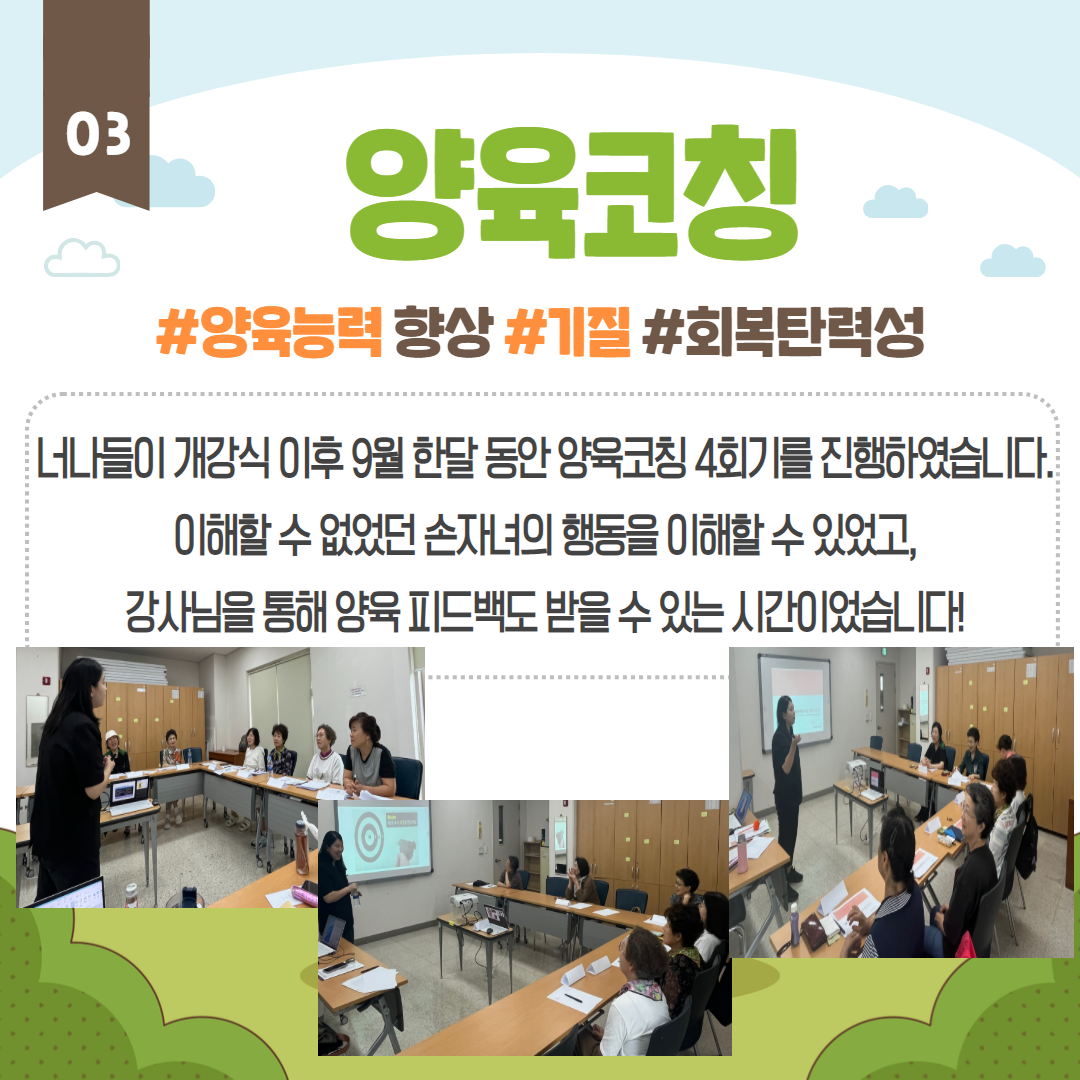 03

양육코칭

#양육능력 향상 #기질 #회복탄력성

너나들이 개강식 이후 9월 한달 동안 양육코칭 4회기를 진행하였습니다.
이해할 수 없었던 손자녀의 행동을 이해할 수 있었고,
강사님을 통해 양육 피드백도 받을 수 있는 시간이었습니다!